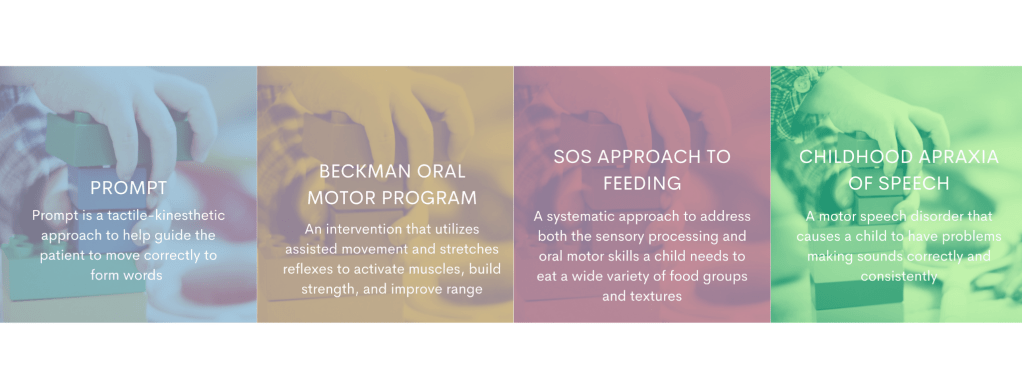 PROMPT

Prompt is a tactile-kinesthetic approach to help guide the patient to move correctly to form words

BECKMAN ORAL MOTOR PROGRAM

An intervention that utilizes assisted movement and stretches reflexes to activate muscles, build strength, and improve range

SOS APPROACH TO FEEDING

A systematic approach to address both the sensory processing and oral motor skills a child needs to eat a wide variety of food groups and textures

CHILDHOOD APRAXIA OF SPEECH

A motor speech disorder that causes a child to have problems making sounds correctly and consistently